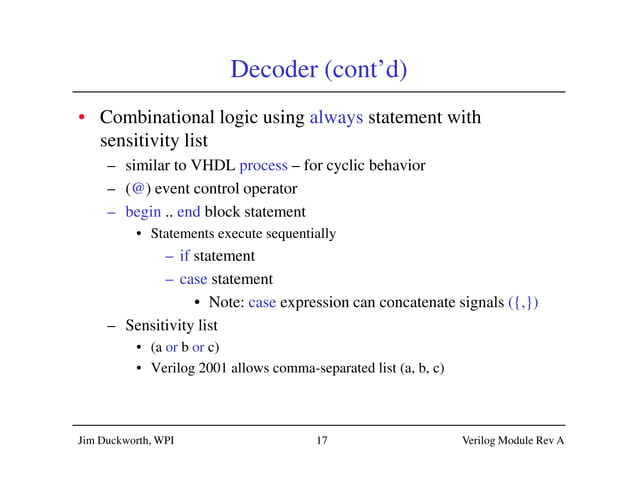 Decoder (cont'd)

• Combinational logic using always statement with sensitivity list

– similar to VHDL process – for cyclic behavior

– (@) event control operator

– begin .. end block statement

• Statements execute sequentially

– if statement

– case statement

• Note: case expression can concatenate signals ({,})

– Sensitivity list

• (a or b or c)

• Verilog 2001 allows comma-separated list (a, b, c)

Jim Duckworth, WPI 17 Verilog Module Rev A